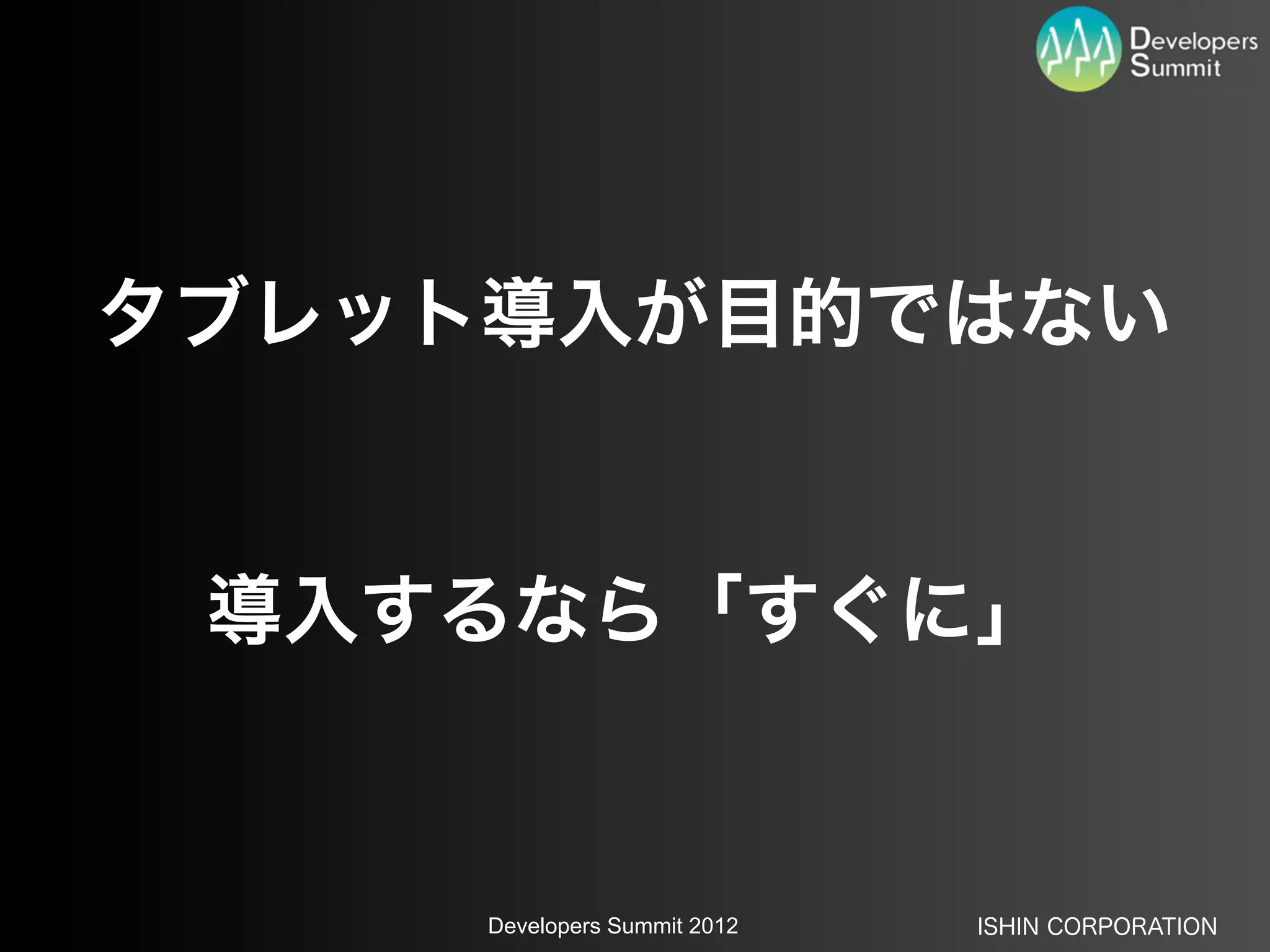 Developers Summit

タブレット導入が目的ではない

導入するなら「すぐに」

Developers Summit 2012

ISHIN CORPORATION